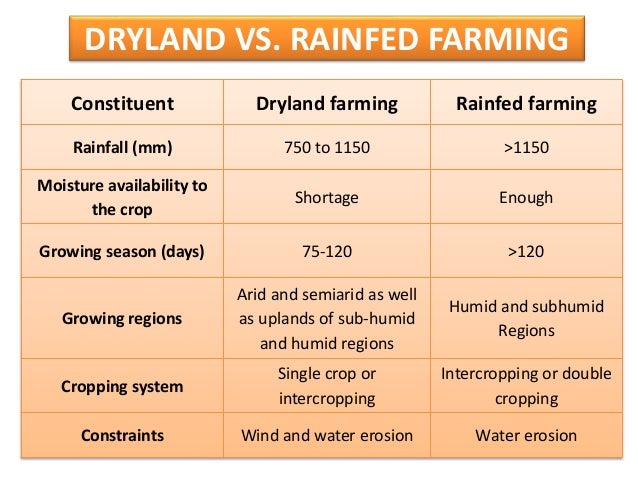 DRYLAND VS. RAINFED FARMING

| Constituent | Dryland farming | Rainfed farming |
|---|---|---|
| Rainfall (mm) | 750 to 1150 | >1150 |
| Moisture availability to the crop | Shortage | Enough |
| Growing season (days) | 75-120 | >120 |
| Growing regions | Arid and semiarid as well as uplands of sub-humid and humid regions | Humid and subhumid Regions |
| Cropping system | Single crop or intercropping | Intercropping or double cropping |
| Constraints | Wind and water erosion | Water erosion |